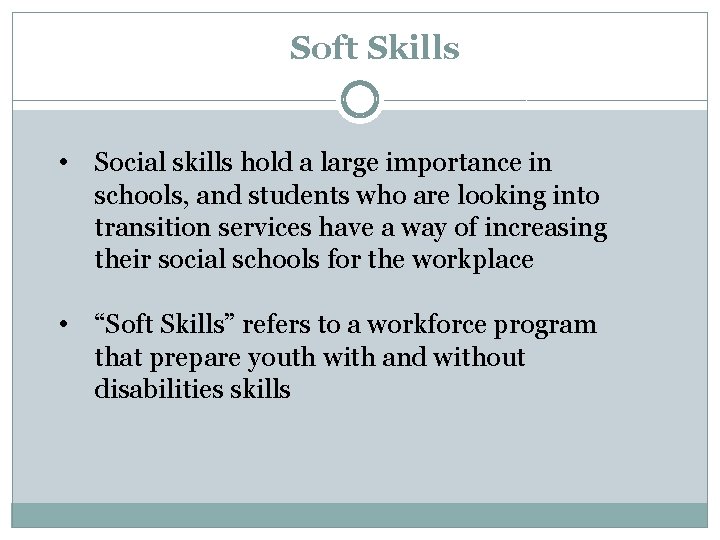 Soft Skills

• Social skills hold a large importance in schools, and students who are looking into transition services have a way of increasing their social schools for the workplace

• “Soft Skills” refers to a workforce program that prepare youth with and without disabilities skills